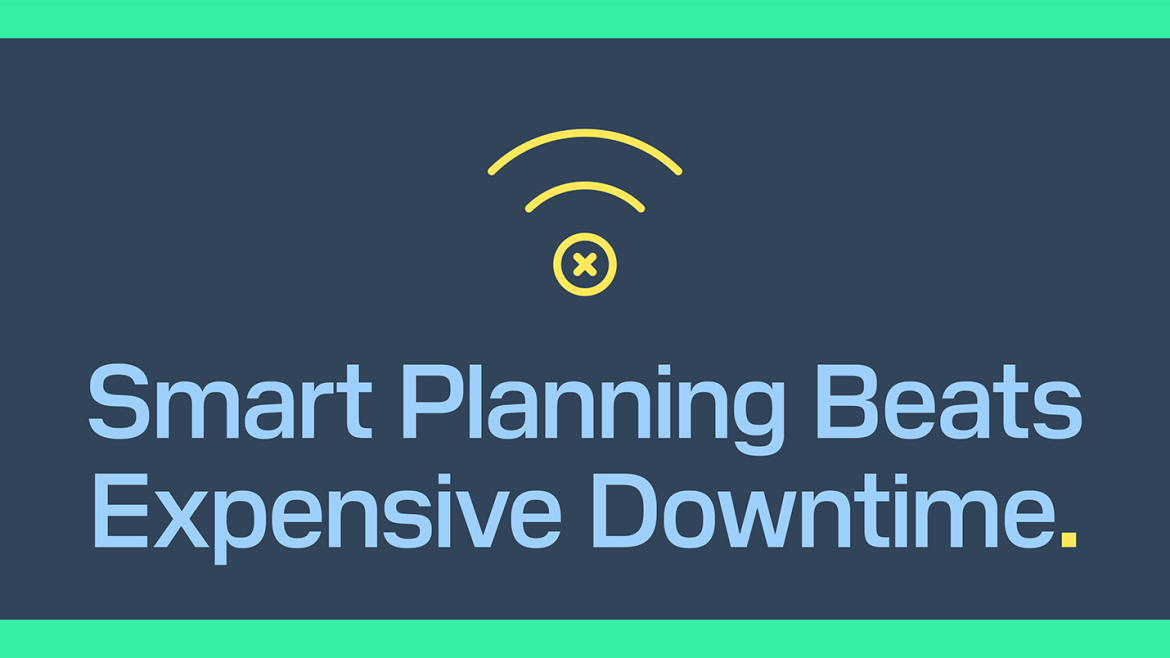 Smart Planning Beats Expensive Downtime.